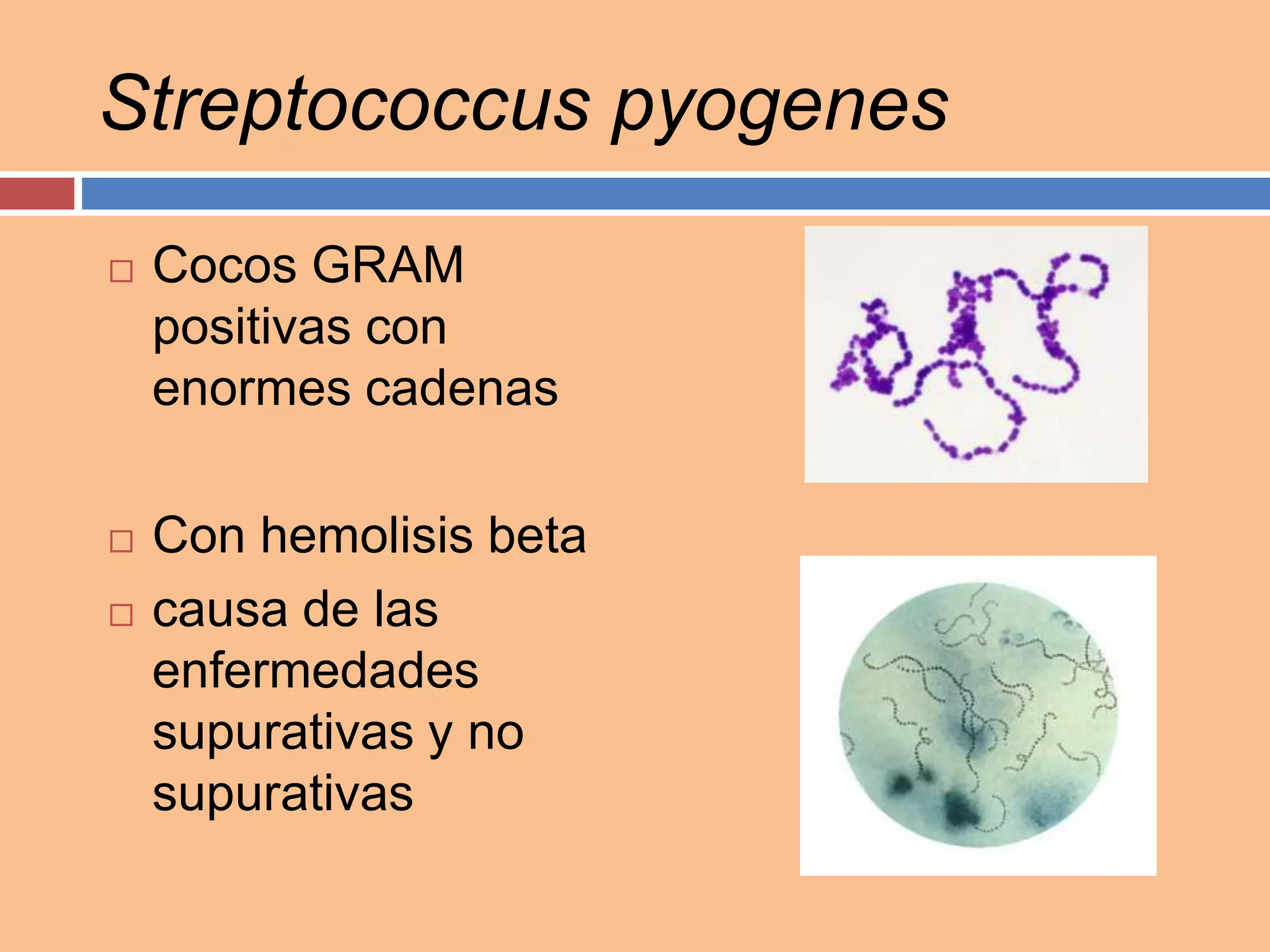 Streptococcus pyogenes

□ Cocos GRAM positivas con enormes cadenas

□ Con hemolisis beta

□ causa de las enfermedades supurativas y no supurativas